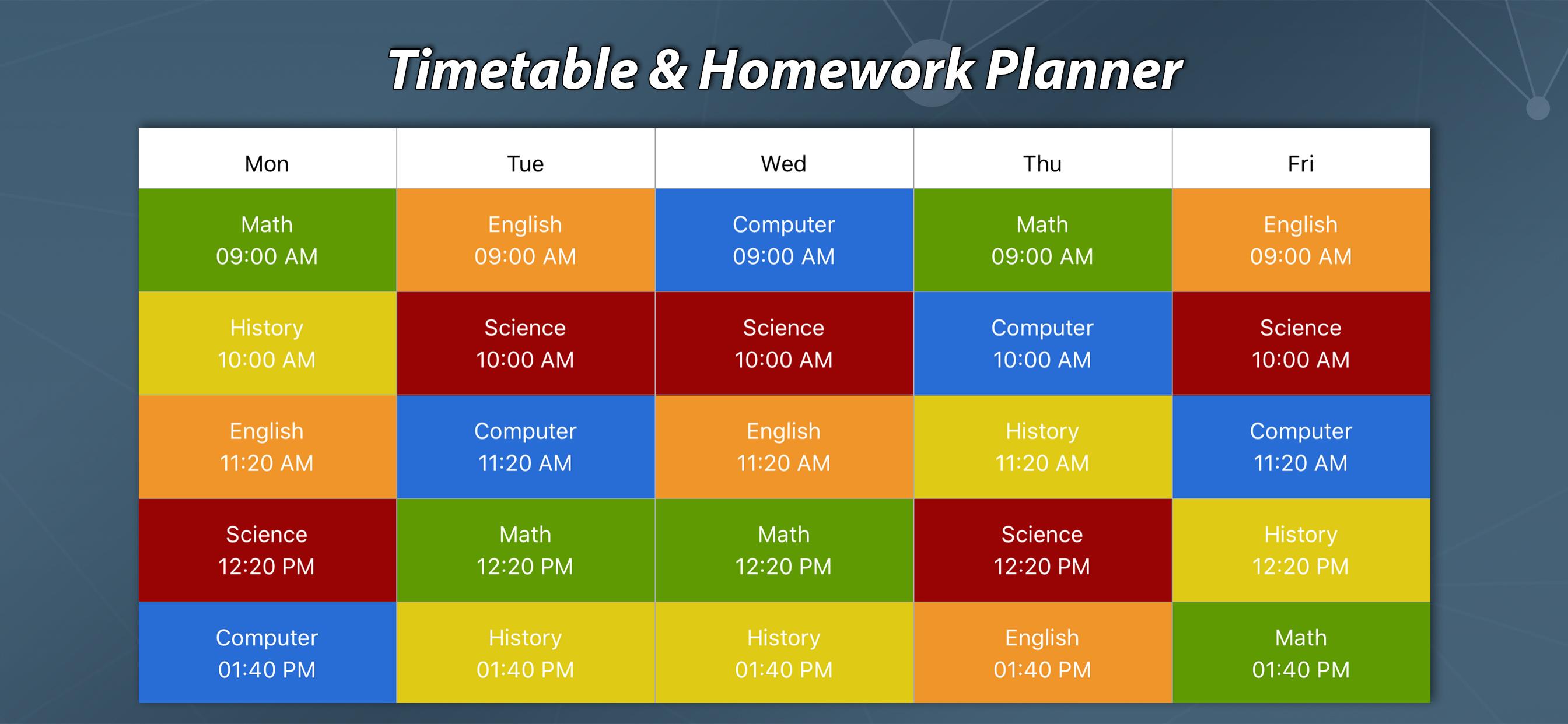 Timetable & Homework Planner

| Mon | Tue | Wed | Thu | Fri |
|---|---|---|---|---|
| Math 09:00 AM | English 09:00 AM | Computer 09:00 AM | Math 09:00 AM | English 09:00 AM |
| History 10:00 AM | Science 10:00 AM | Science 10:00 AM | Computer 10:00 AM | Science 10:00 AM |
| English 11:20 AM | Computer 11:20 AM | English 11:20 AM | History 11:20 AM | Computer 11:20 AM |
| Science 12:20 PM | Math 12:20 PM | Math 12:20 PM | Science 12:20 PM | History 12:20 PM |
| Computer 01:40 PM | History 01:40 PM | History 01:40 PM | English 01:40 PM | Math 01:40 PM |